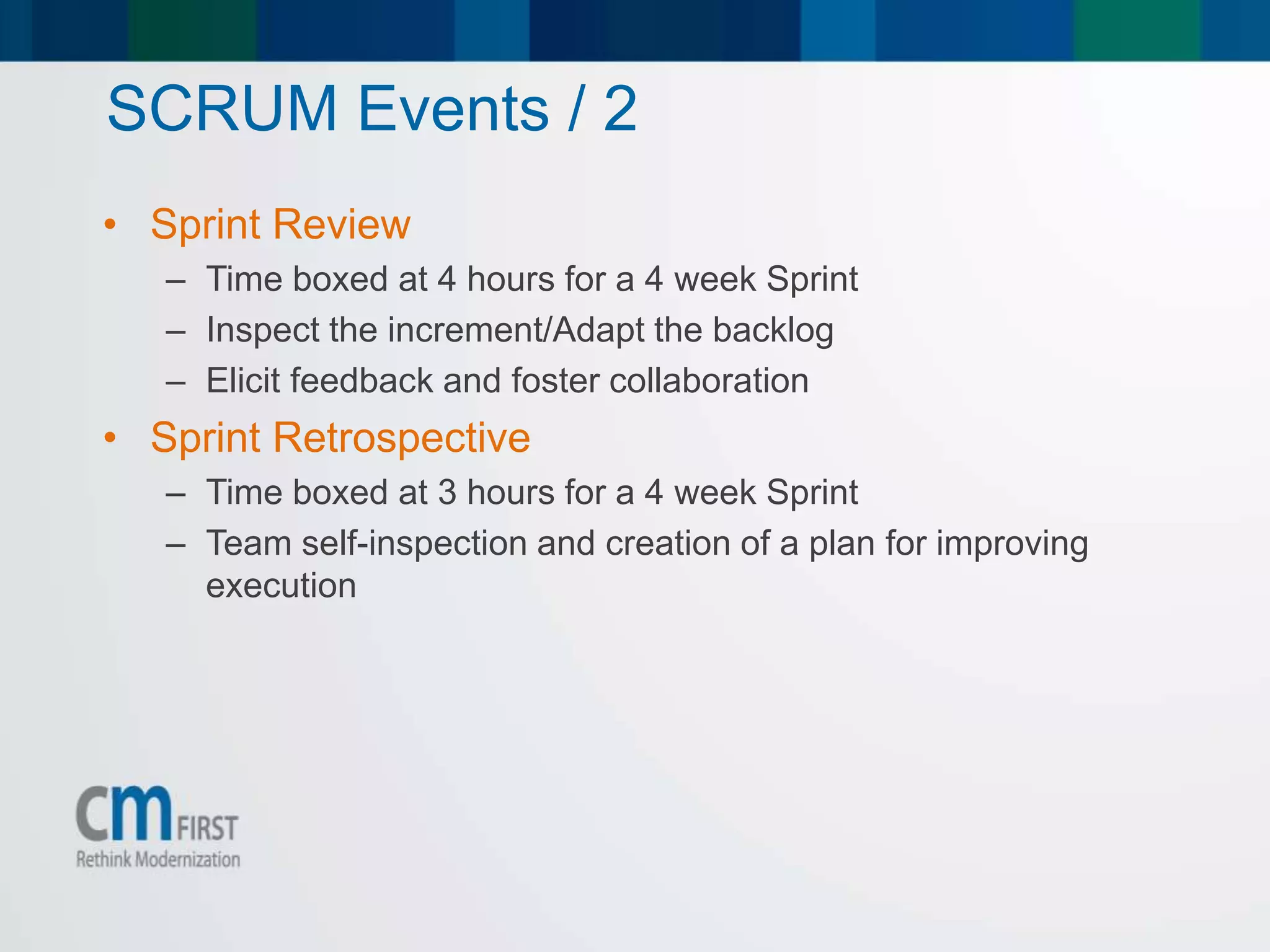 SCRUM Events / 2

• Sprint Review
– Time boxed at 4 hours for a 4 week Sprint
– Inspect the increment/Adapt the backlog
– Elicit feedback and foster collaboration
• Sprint Retrospective
– Time boxed at 3 hours for a 4 week Sprint
– Team self-inspection and creation of a plan for improving execution

cm FIRST
Rethink Modernization